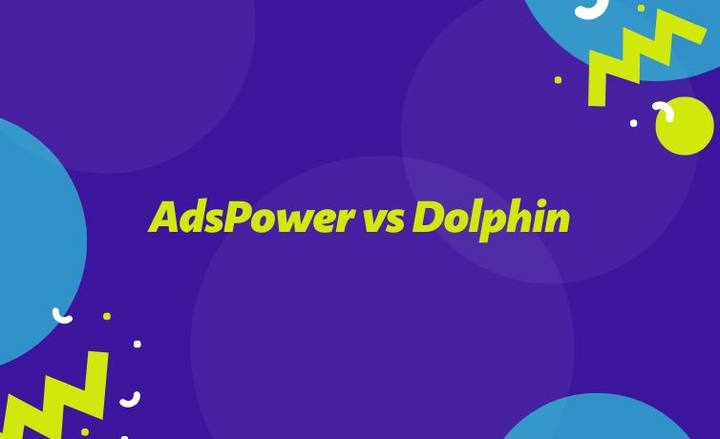 AdsPower vs Dolphin